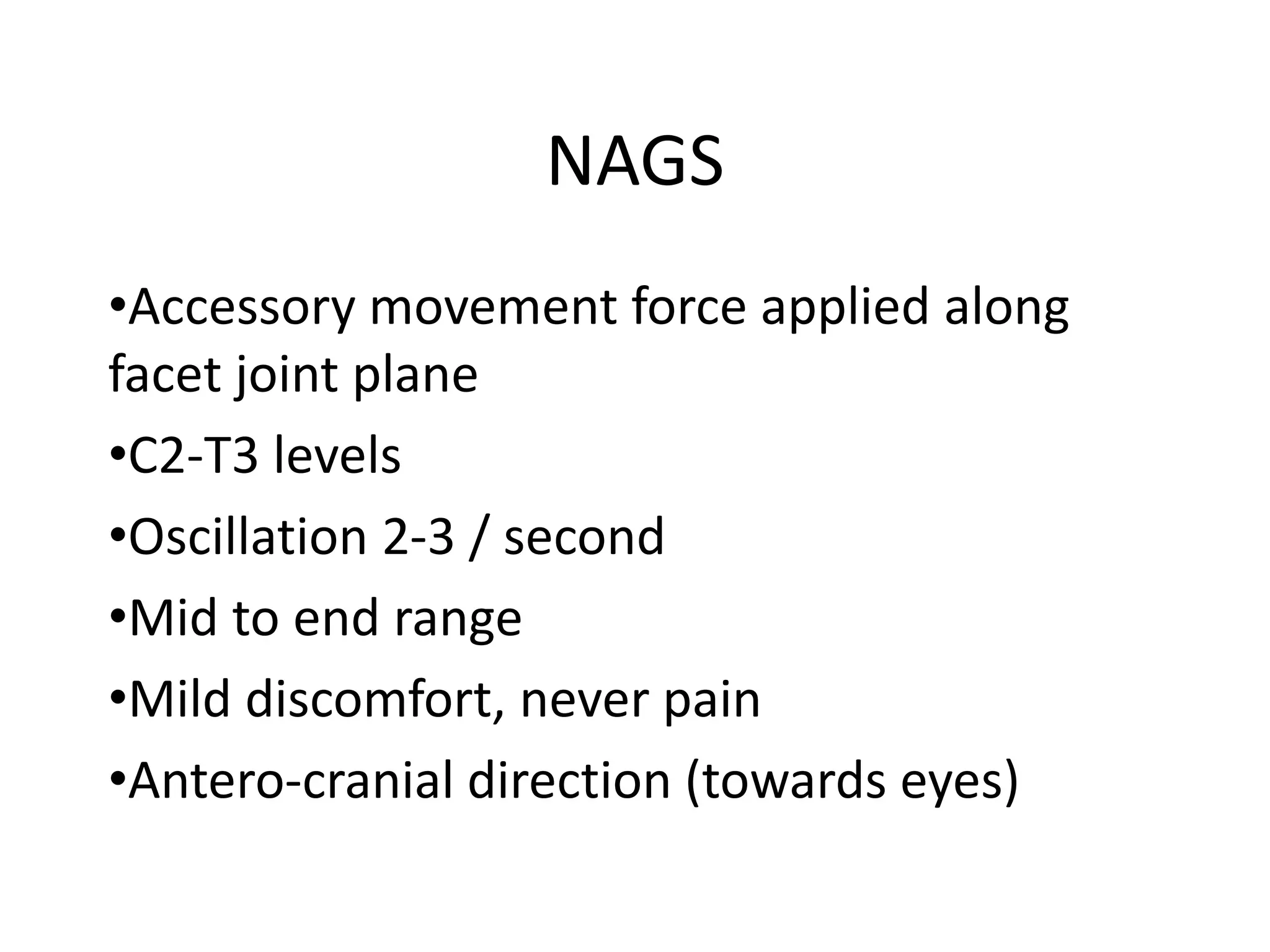 NAGS

•Accessory movement force applied along facet joint plane

•C2-T3 levels

•Oscillation 2-3 / second

•Mid to end range

•Mild discomfort, never pain

•Antero-cranial direction (towards eyes)